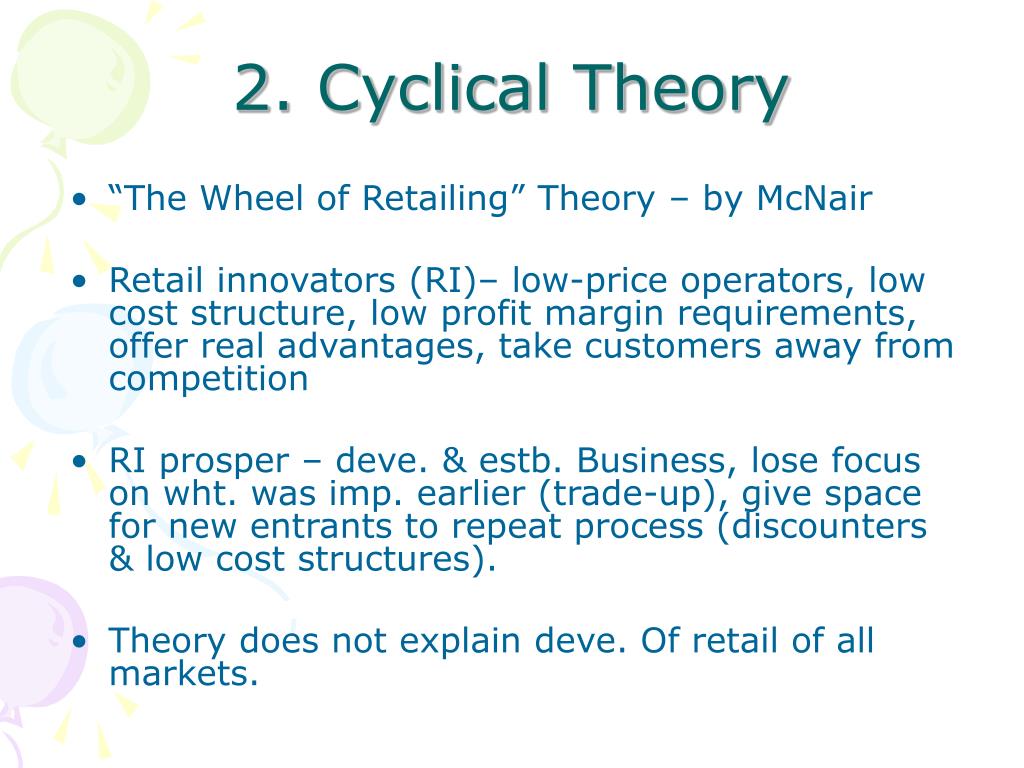 2. Cyclical Theory

• “The Wheel of Retailing” Theory – by McNair

• Retail innovators (RI)– low-price operators, low cost structure, low profit margin requirements, offer real advantages, take customers away from competition

• RI prosper – deve. & estb. Business, lose focus on wht. was imp. earlier (trade-up), give space for new entrants to repeat process (discounters & low cost structures).

• Theory does not explain deve. Of retail of all markets.